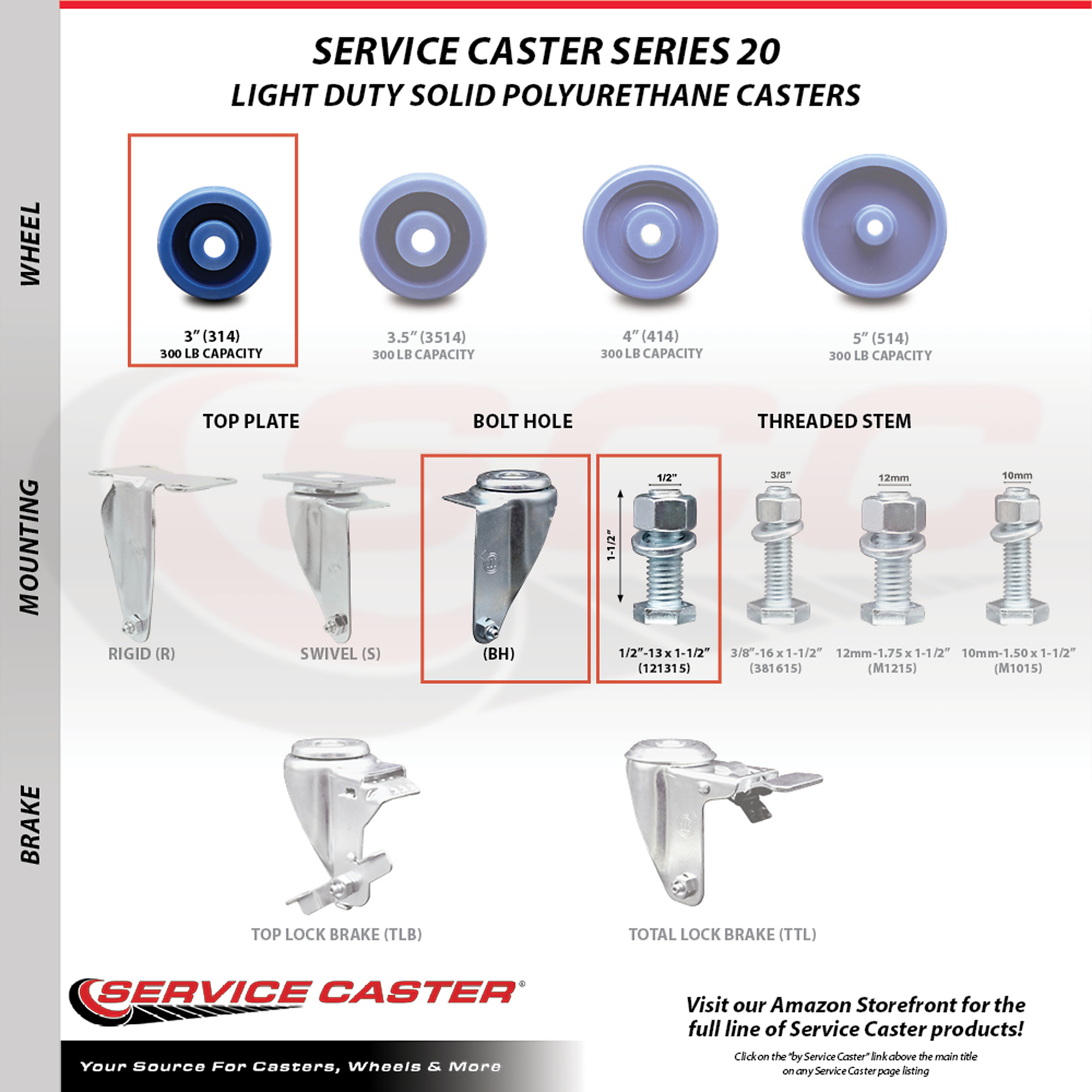 SERVICE CASTER SERIES 20
LIGHT DUTY SOLID POLYURETHANE CASTERS

WHEEL

3" (314)
300 LB CAPACITY

3.5" (3514)
300 LB CAPACITY

4" (414)
300 LB CAPACITY

5" (514)
300 LB CAPACITY

MOUNTING

TOP PLATE

BOLT HOLE

THREADED STEM

RIGID (R)

SWIVEL (S)

(BH)

1/2"
1-1/2"
1/2"-13 x 1-1/2"
(121315)

3/8"
3/8"-16 x 1-1/2"
(381615)

12mm
12mm-1.75 x 1-1/2"
(M1215)

10mm
10mm-1.50 x 1-1/2"
(M1015)

BRAKE

TOP LOCK BRAKE (TLB)

TOTAL LOCK BRAKE (TTL)

SERVICE CASTER®

Your Source For Casters, Wheels & More

Visit our Amazon Storefront for the full line of Service Caster products!

Click on the "by Service Caster" link above the main title on any Service Caster page listing